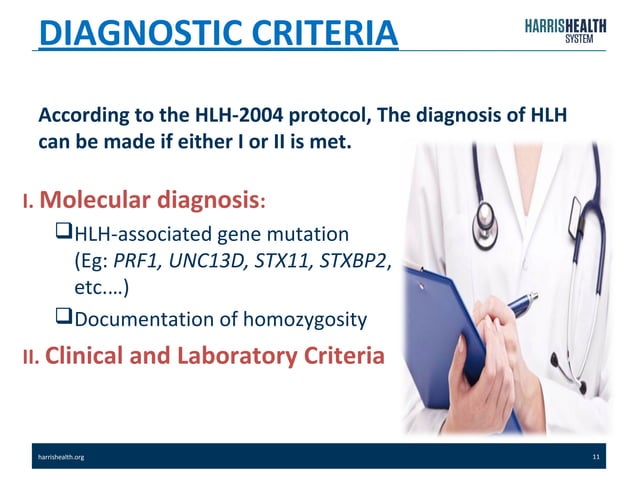 DIAGNOSTIC CRITERIA

HARRISHEALTH SYSTEM

According to the HLH-2004 protocol, The diagnosis of HLH can be made if either I or II is met.

I. Molecular diagnosis:

❑HLH-associated gene mutation (Eg: PRF1, UNC13D, STX11, STXBP2, etc.…)

❑Documentation of homozygosity

II. Clinical and Laboratory Criteria

harrishealth.org

11